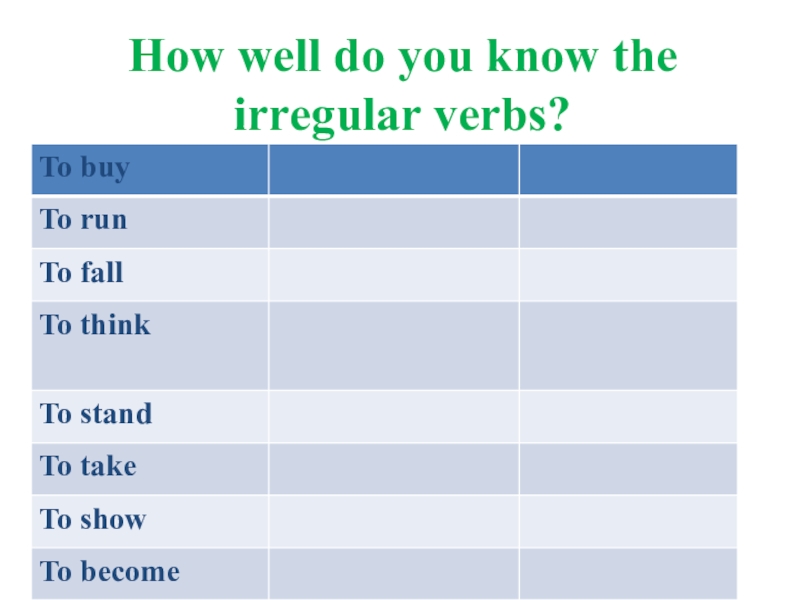 How well do you know the irregular verbs?

| To buy | | |
|---|---|---|
| To run | | |
| To fall | | |
| To think | | |
| To stand | | |
| To take | | |
| To show | | |
| To become | | |